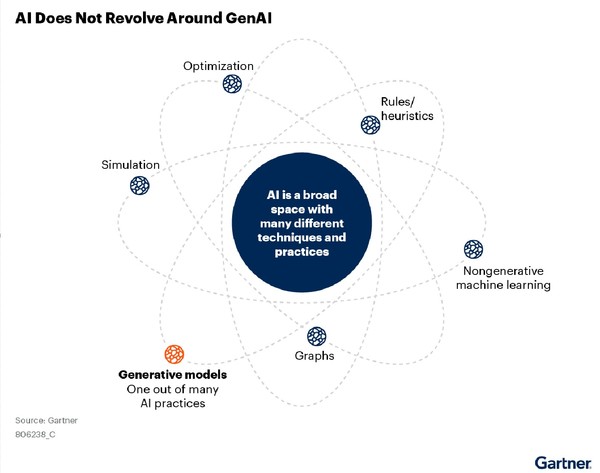 AI Does Not Revolve Around GenAI

Optimization

Rules/ heuristics

Simulation

AI is a broad space with many different techniques and practices

Nongenerative machine learning

Graphs

Generative models
One out of many AI practices

Source: Gartner
806238_C

Gartner